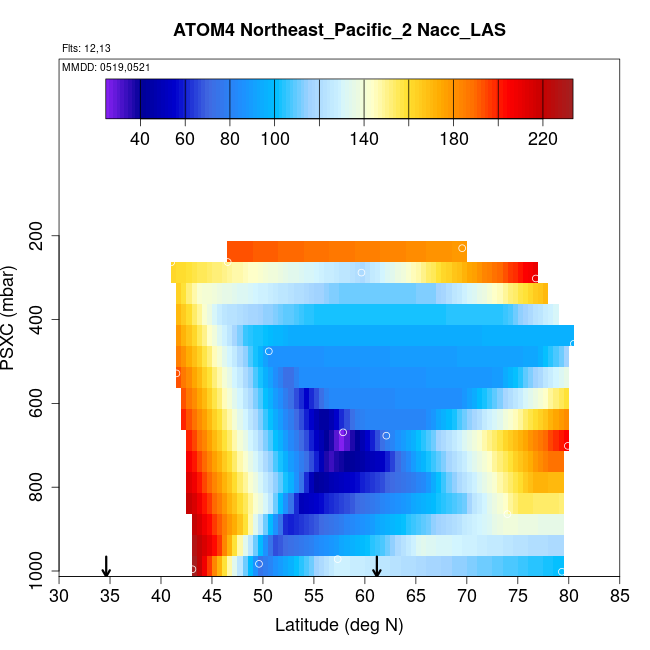 ATOM4 Northeast_Pacific_2 Nacc_LAS

Flts: 12,13

MMDD: 0519,0521

40 60 80 100 140 180 220

PSXC (mbar)

200
400
600
800
1000

30 35 40 45 50 55 60 65 70 75 80 85

Latitude (deg N)